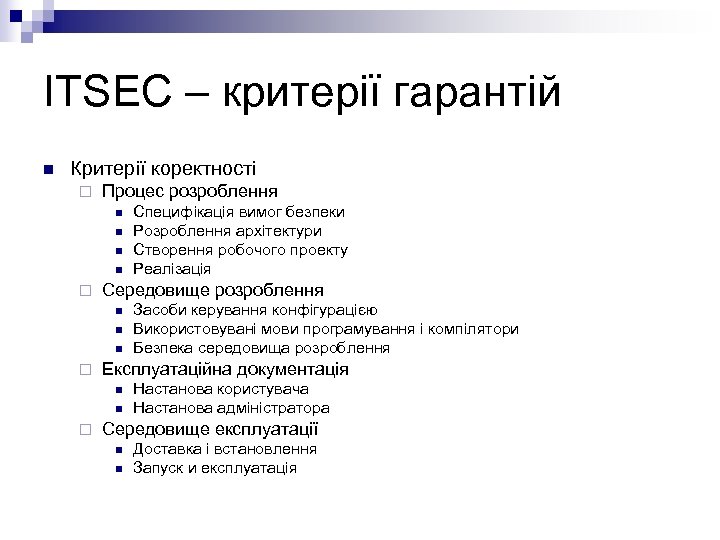 ITSEC – критерії гарантій

Критерії коректності
Процес розроблення
Специфікація вимог безпеки
Розроблення архітектури
Створення робочого проекту
Реалізація
Середовище розроблення
Засоби керування конфігурацією
Використовувані мови програмування і компілятори
Безпека середовища розроблення
Експлуатаційна документація
Настанова користувача
Настанова адміністратора
Середовище експлуатації
Доставка і встановлення
Запуск и експлуатація